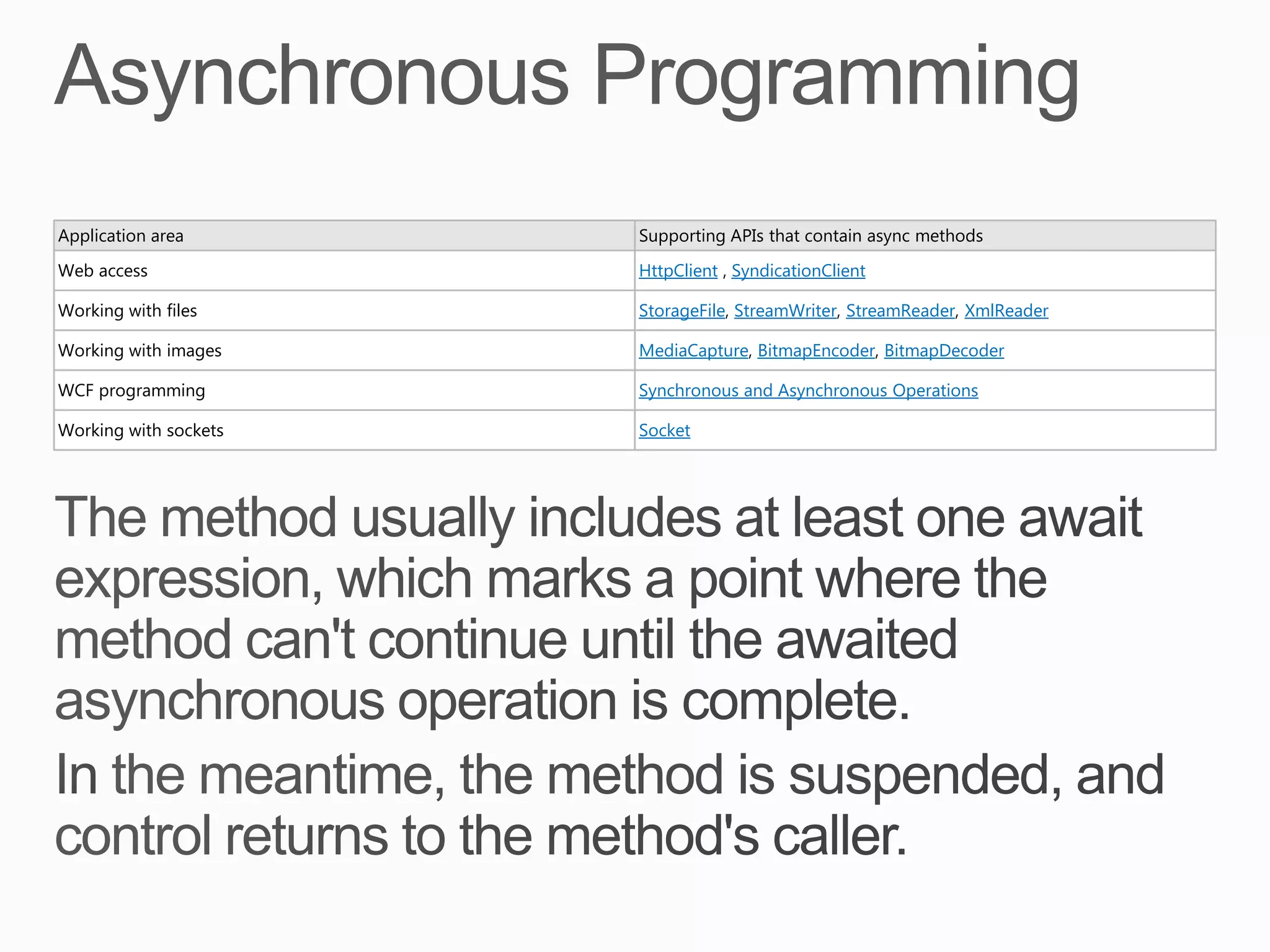 Asynchronous Programming

| Application area | Supporting APIs that contain async methods |
|---|---|
| Web access | HttpClient , SyndicationClient |
| Working with files | StorageFile, StreamWriter, StreamReader, XmlReader |
| Working with images | MediaCapture, BitmapEncoder, BitmapDecoder |
| WCF programming | Synchronous and Asynchronous Operations |
| Working with sockets | Socket |

The method usually includes at least one await expression, which marks a point where the method can't continue until the awaited asynchronous operation is complete.

In the meantime, the method is suspended, and control returns to the method's caller.